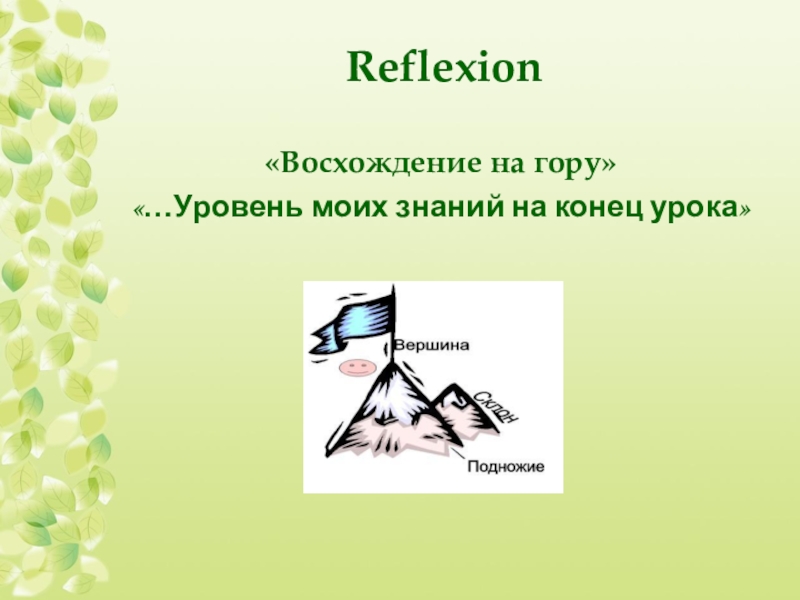 Reflexion

«Восхождение на гору»

«…Уровень моих знаний на конец урока»

Вершина

Склон

Подножие